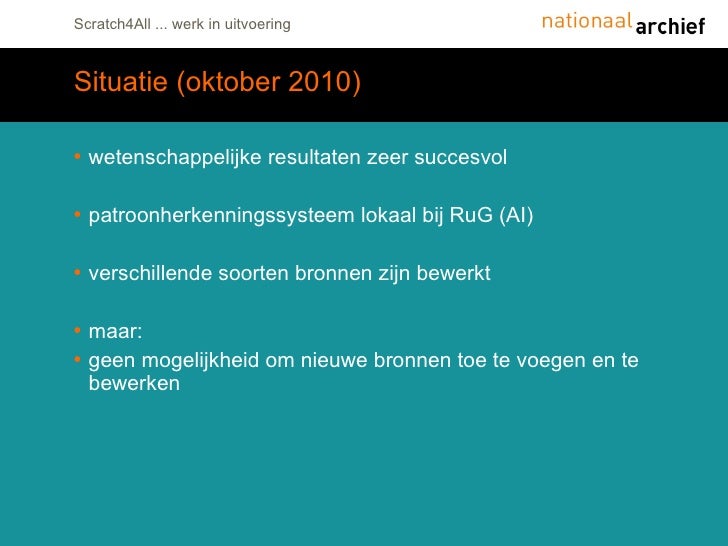 Scratch4All ... werk in uitvoering

nationaal archief

Situatie (oktober 2010)

• wetenschappelijke resultaten zeer succesvol

• patroonherkenningssysteem lokaal bij RuG (AI)

• verschillende soorten bronnen zijn bewerkt

• maar:
• geen mogelijkheid om nieuwe bronnen toe te voegen en te bewerken